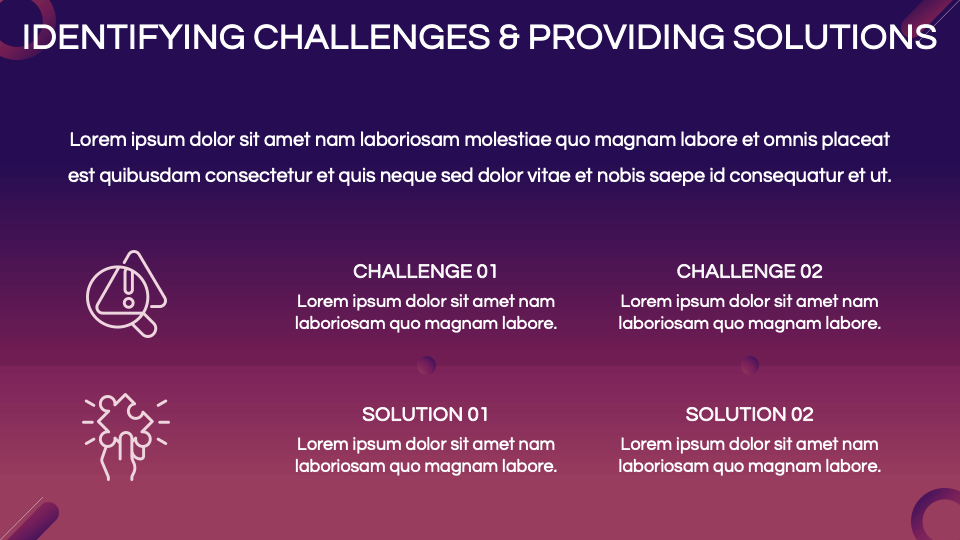 IDENTIFYING CHALLENGES & PROVIDING SOLUTIONS

Lorem ipsum dolor sit amet nam laboriosam molestiae quo magnam labore et omnis placeat est quibusdam consectetur et quis neque sed dolor vitae et nobis saepe id consequatur et ut.

CHALLENGE 01
Lorem ipsum dolor sit amet nam laboriosam quo magnam labore.

CHALLENGE 02
Lorem ipsum dolor sit amet nam laboriosam quo magnam labore.

SOLUTION 01
Lorem ipsum dolor sit amet nam laboriosam quo magnam labore.

SOLUTION 02
Lorem ipsum dolor sit amet nam laboriosam quo magnam labore.